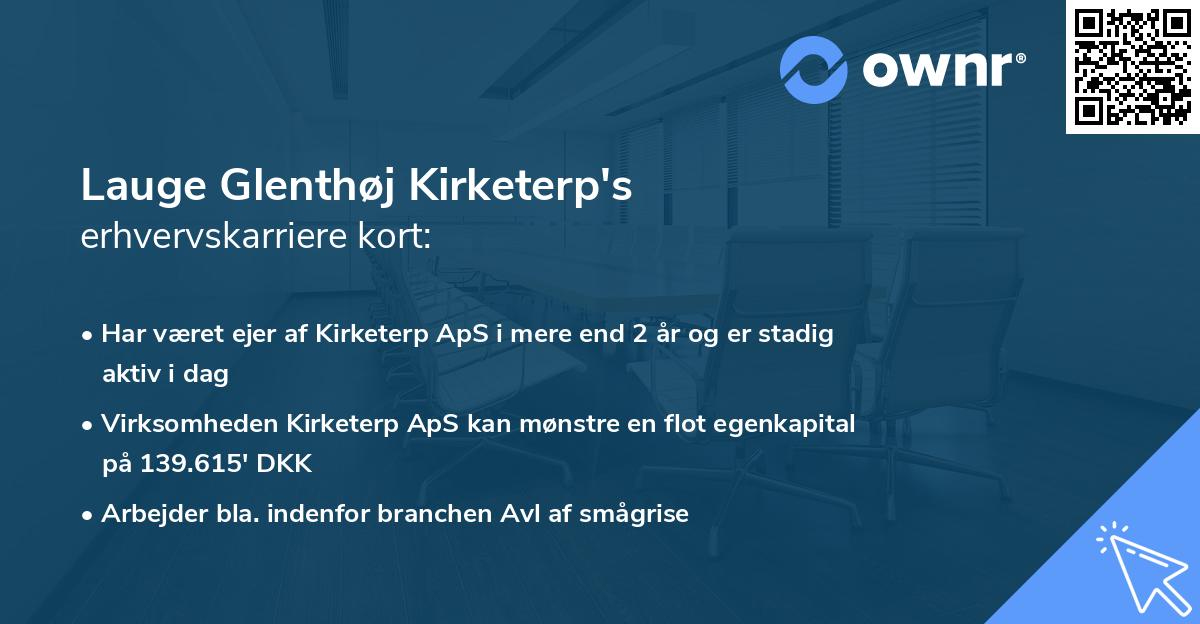 ownr®

Lauge Glenthøj Kirketerp's
erhvervskarriere kort:

• Har været ejer af Kirketerp ApS i mere end 2 år og er stadig aktiv i dag
• Virksomheden Kirketerp ApS kan mønstre en flot egenkapital på 139.615' DKK
• Arbejder bla. indenfor branchen Avl af smågrise